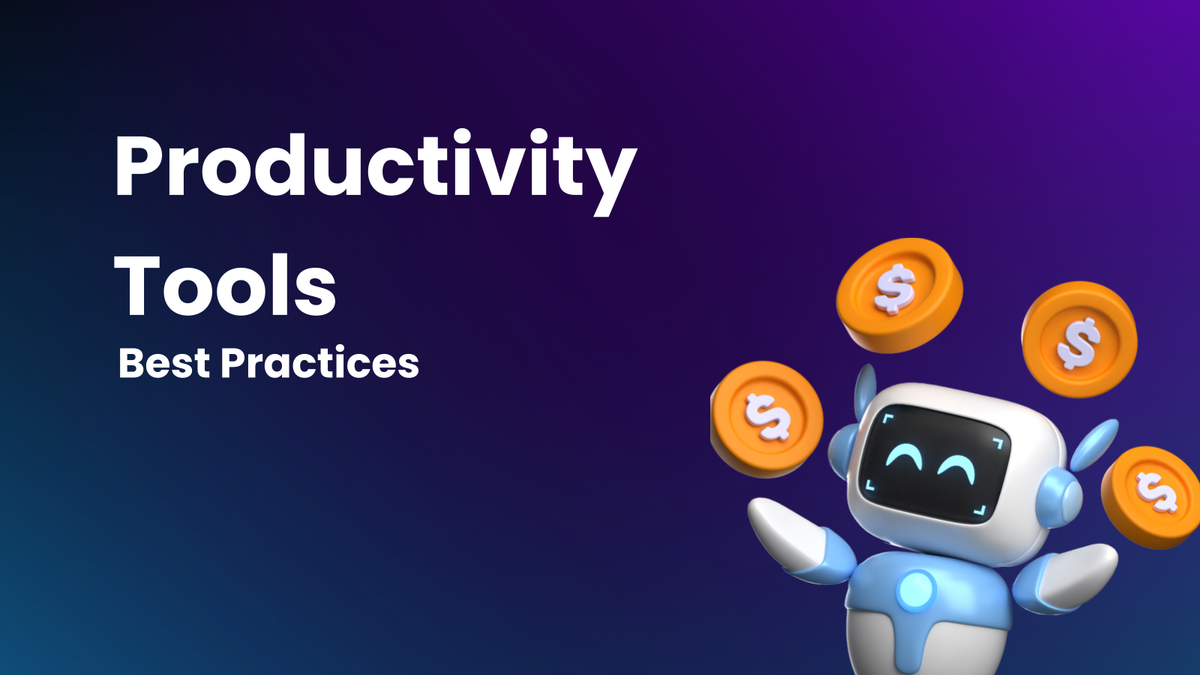 Productivity Tools
Best Practices
$
$
$
$